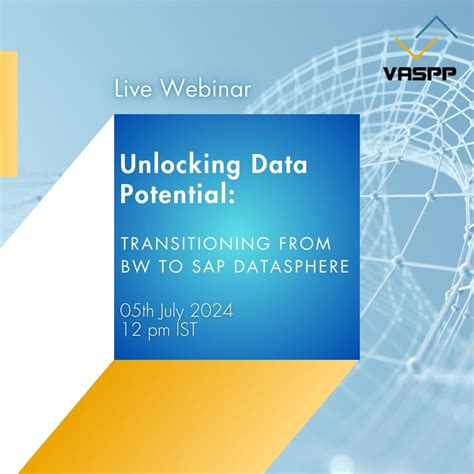 VASPP

Live Webinar

Unlocking Data Potential:

TRANSITIONING FROM BW TO SAP DATASPHERE

05th July 2024
12 pm IST